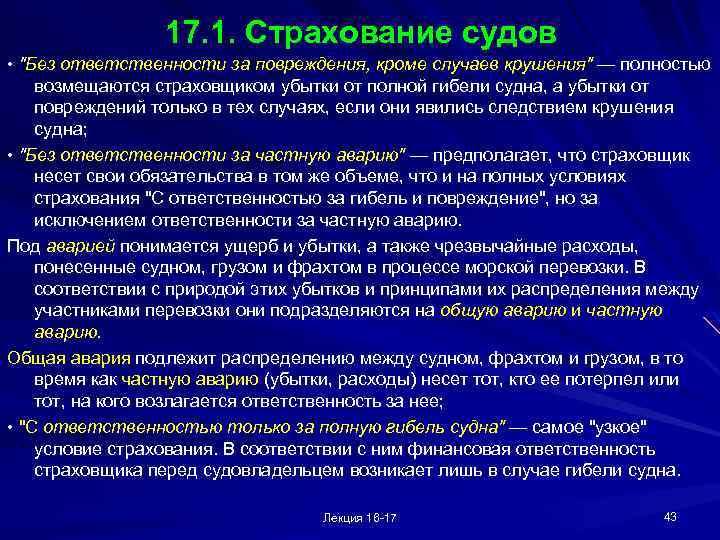 17.1. Страхование судов

• "Без ответственности за повреждения, кроме случаев крушения" — полностью возмещаются страховщиком убытки от полной гибели судна, а убытки от повреждений только в тех случаях, если они явились следствием крушения судна;

• "Без ответственности за частную аварию" — предполагает, что страховщик несет свои обязательства в том же объеме, что и на полных условиях страхования "С ответственностью за гибель и повреждение", но за исключением ответственности за частную аварию.

Под аварией понимается ущерб и убытки, а также чрезвычайные расходы, понесенные судном, грузом и фрахтом в процессе морской перевозки. В соответствии с природой этих убытков и принципами их распределения между участниками перевозки они подразделяются на общую аварию и частную аварию.

Общая авария подлежит распределению между судном, фрахтом и грузом, в то время как частную аварию (убытки, расходы) несет тот, кто ее потерпел или тот, на кого возлагается ответственность за нее;

• "С ответственностью только за полную гибель судна" — самое "узкое" условие страхования. В соответствии с ним финансовая ответственность страховщика перед судовладельцем возникает лишь в случае гибели судна.

Лекция 16-17

43